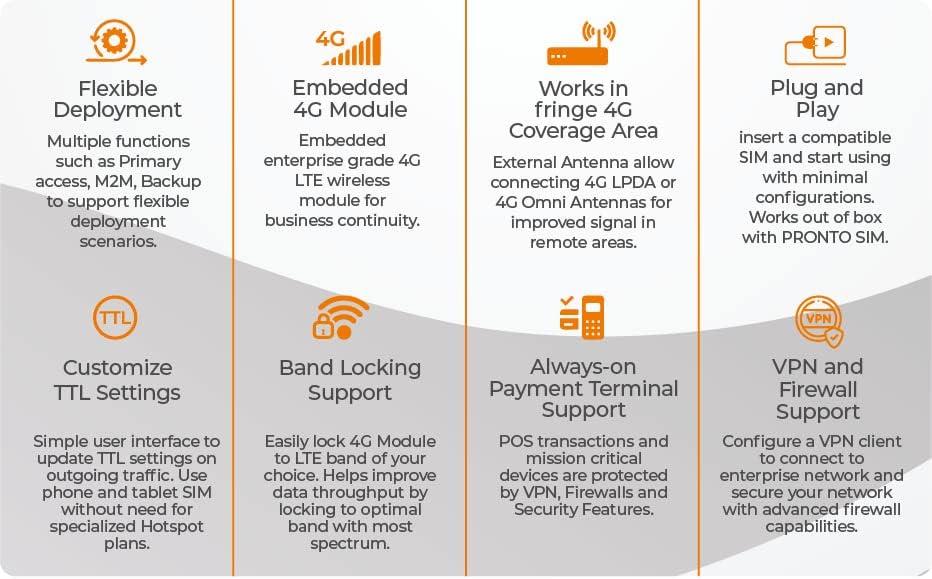 Flexible Deployment

Multiple functions such as Primary access, M2M, Backup to support flexible deployment scenarios.

4G

Embedded 4G Module

Embedded enterprise grade 4G LTE wireless module for business continuity.

Works in fringe 4G Coverage Area

External Antenna allow connecting 4G LPDA or 4G Omni Antennas for improved signal in remote areas.

Plug and Play

insert a compatible SIM and start using with minimal configurations. Works out of box with PRONTO SIM.

TTL

Customize TTL Settings

Simple user interface to update TTL settings on outgoing traffic. Use phone and tablet SIM without need for specialized Hotspot plans.

Band Locking Support

Easily lock 4G Module to LTE band of your choice. Helps improve data throughput by locking to optimal band with most spectrum.

Always-on Payment Terminal Support

POS transactions and mission critical devices are protected by VPN, Firewalls and Security Features.

VPN

VPN and Firewall Support

Configure a VPN client to connect to enterprise network and secure your network with advanced firewall capabilities.